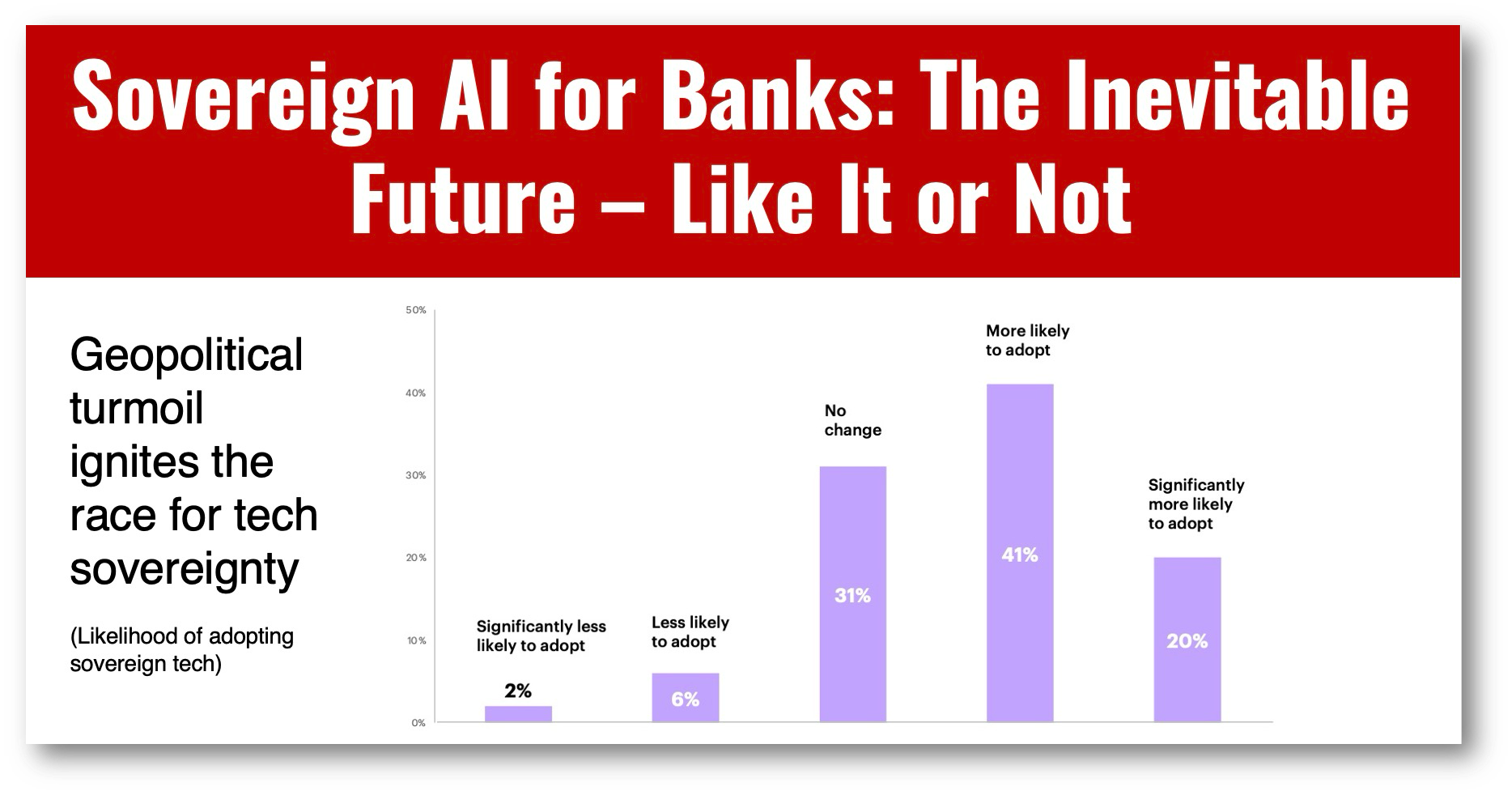 Sovereign AI for Banks: The Inevitable Future – Like It or Not

Geopolitical turmoil ignites the race for tech sovereignty

(Likelihood of adopting sovereign tech)

50%
40%
30%
20%
10%
0%

Significantly less likely to adopt
2%

Less likely to adopt
6%

No change
31%

More likely to adopt
41%

Significantly more likely to adopt
20%